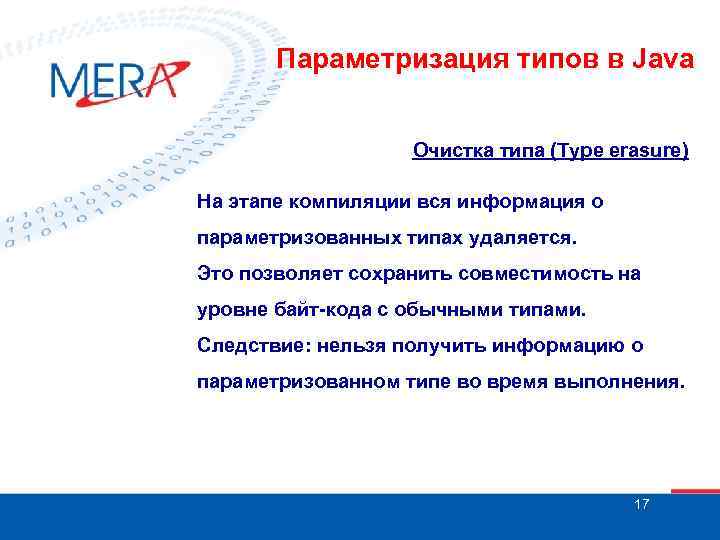 MERA

Параметризация типов в Java

Очистка типа (Type erasure)

На этапе компиляции вся информация о параметризованных типах удаляется.
Это позволяет сохранить совместимость на уровне байт-кода с обычными типами.
Следствие: нельзя получить информацию о параметризованном типе во время выполнения.

17